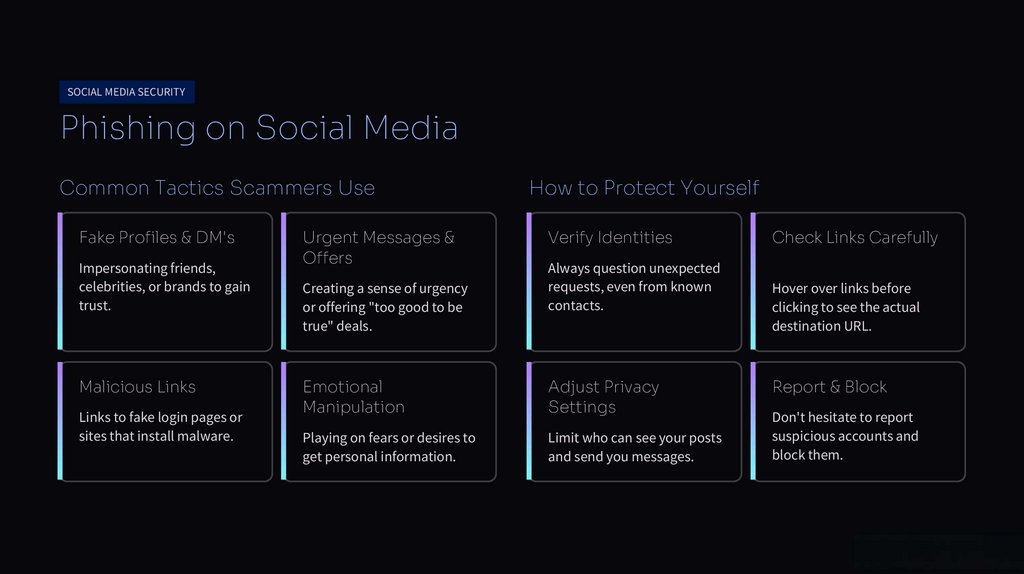 SOCIAL MEDIA SECURITY

Phishing on Social Media

Common Tactics Scammers Use

Fake Profiles & DM's

Impersonating friends, celebrities, or brands to gain trust.

Urgent Messages & Offers

Creating a sense of urgency or offering "too good to be true" deals.

Malicious Links

Links to fake login pages or sites that install malware.

Emotional Manipulation

Playing on fears or desires to get personal information.

How to Protect Yourself

Verify Identities

Always question unexpected requests, even from known contacts.

Check Links Carefully

Hover over links before clicking to see the actual destination URL.

Adjust Privacy Settings

Limit who can see your posts and send you messages.

Report & Block

Don't hesitate to report suspicious accounts and block them.